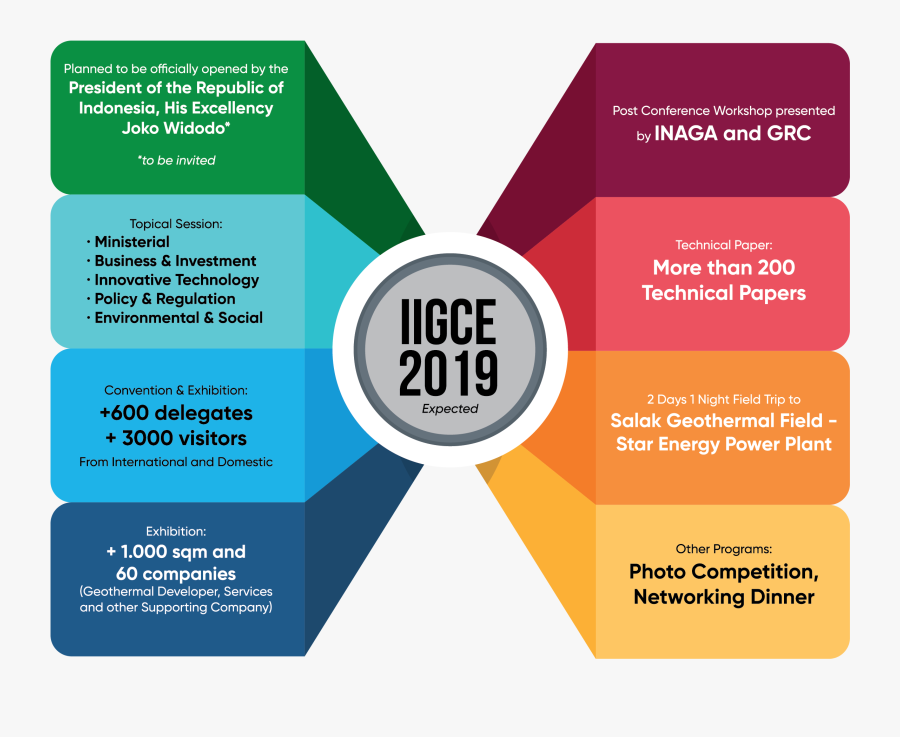 Planned to be officially opened by the President of the Republic of Indonesia, His Excellency Joko Widodo*

*to be invited

Topical Session:
· Ministerial
· Business & Investment
· Innovative Technology
· Policy & Regulation
· Environmental & Social

Convention & Exhibition:
+600 delegates
+ 3000 visitors
From International and Domestic

Exhibition:
+ 1.000 sqm and 60 companies
(Geothermal Developer, Services and other Supporting Company)

IIGCE 2019
Expected

Post Conference Workshop presented by INAGA and GRC

Technical Paper:
More than 200 Technical Papers

2 Days 1 Night Field Trip to
Salak Geothermal Field - Star Energy Power Plant

Other Programs:
Photo Competition, Networking Dinner